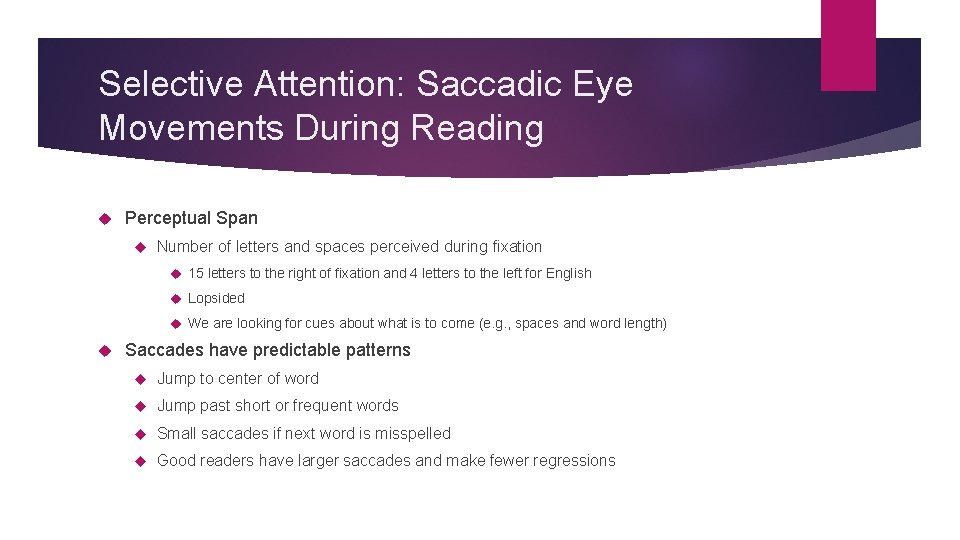 Selective Attention: Saccadic Eye Movements During Reading

Perceptual Span

Number of letters and spaces perceived during fixation

15 letters to the right of fixation and 4 letters to the left for English

Lopsided

We are looking for cues about what is to come (e.g., spaces and word length)

Saccades have predictable patterns

Jump to center of word

Jump past short or frequent words

Small saccades if next word is misspelled

Good readers have larger saccades and make fewer regressions